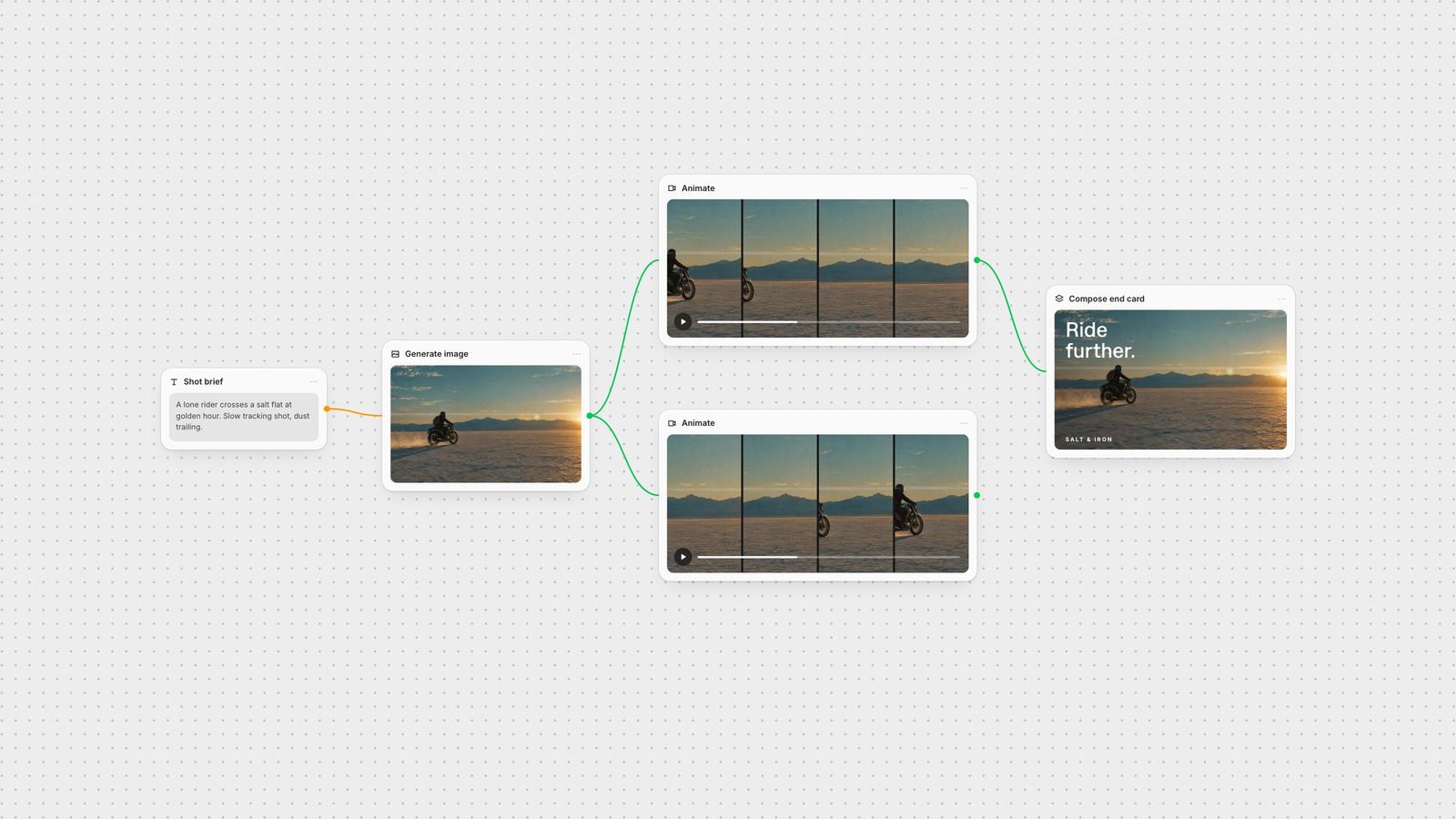 Shot brief

A lone rider crosses a salt flat at golden hour. Slow tracking shot, dust trailing.

Generate image

Animate

Animate

Compose end card

Ride further.

SALT & IRON